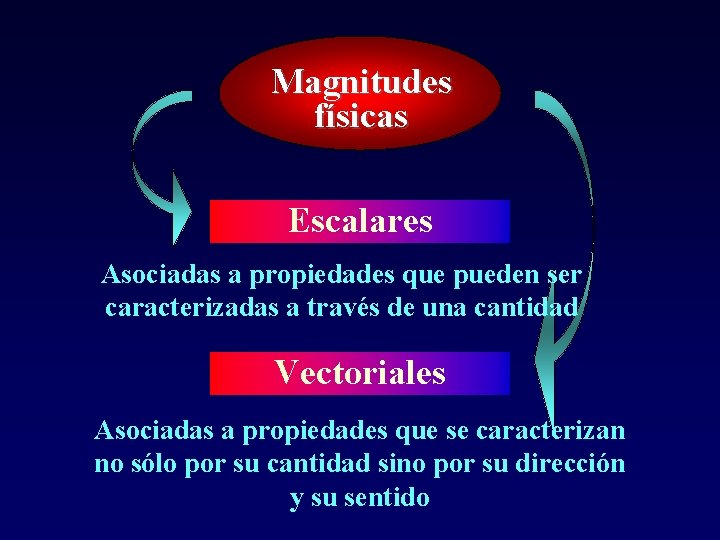 Magnitudes físicas

Escalares

Asociadas a propiedades que pueden ser caracterizadas a través de una cantidad

Vectoriales

Asociadas a propiedades que se caracterizan no sólo por su cantidad sino por su dirección y su sentido